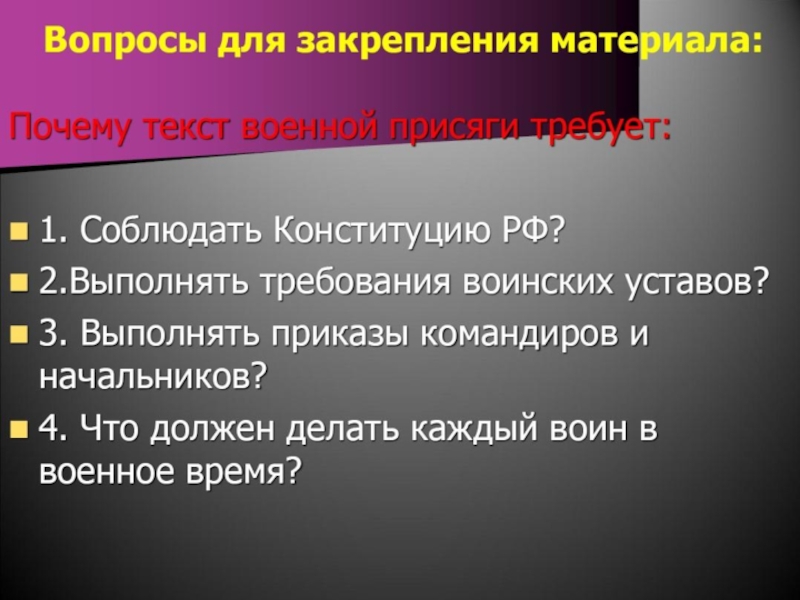 Вопросы для закрепления материала:

Почему текст военной присяги требует:

1. Соблюдать Конституцию РФ?

2.Выполнять требования воинских уставов?

3. Выполнять приказы командиров и начальников?

4. Что должен делать каждый воин в военное время?